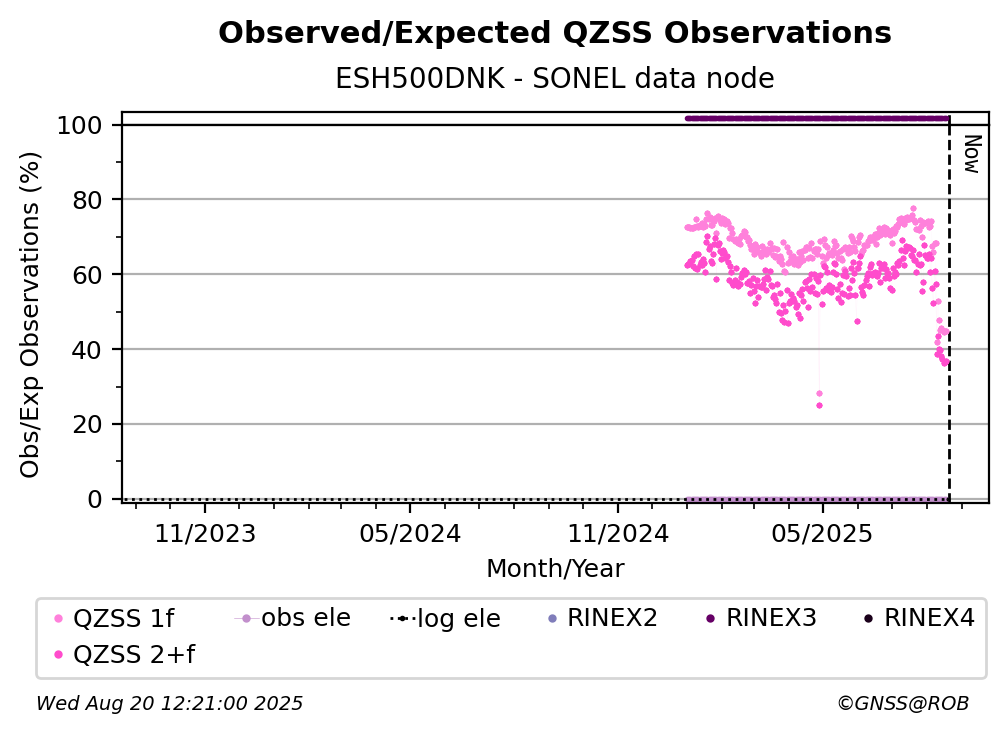 Observed/Expected QZSS Observations

ESH500DNK - SONEL data node

Obs/Exp Observations (%)

100
80
60
40
20
0

Now

11/2023
05/2024
11/2024
05/2025

Month/Year

QZSS 1f
obs ele
log ele
RINEX2
RINEX3
RINEX4
QZSS 2+f

Wed Aug 20 12:21:00 2025

©GNSS@ROB